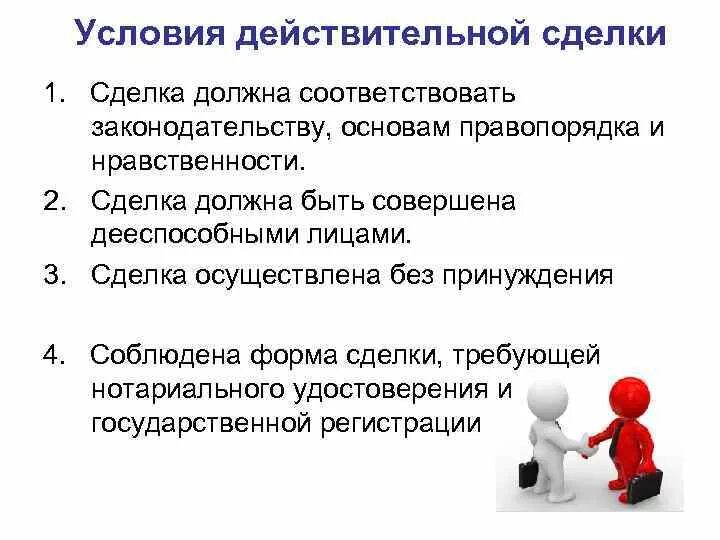 Условия действительной сделки

1. Сделка должна соответствовать законодательству, основам правопорядка и нравственности.
2. Сделка должна быть совершена дееспособными лицами.
3. Сделка осуществлена без принуждения

4. Соблюдена форма сделки, требующей нотариального удостоверения и государственной регистрации